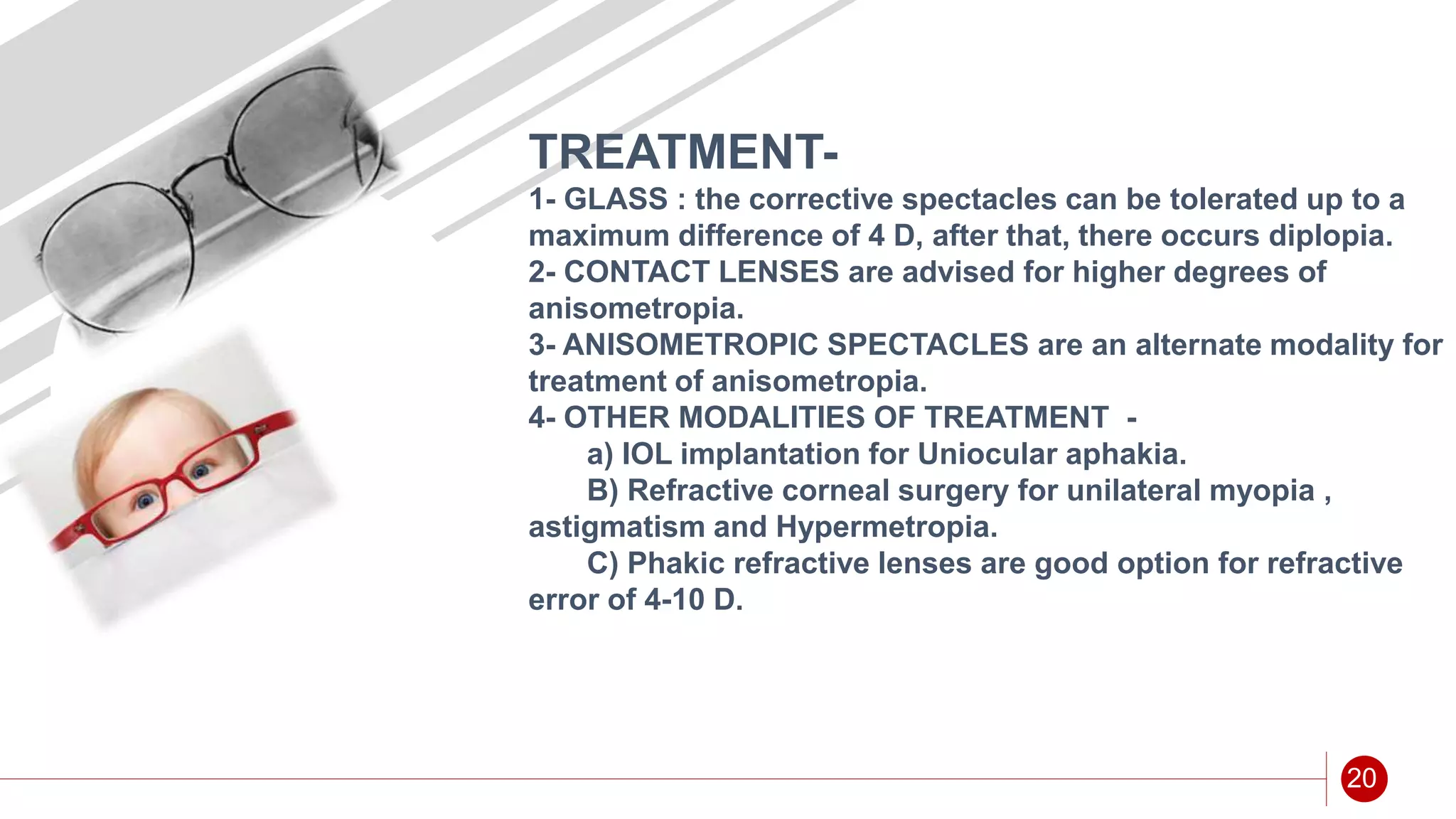 TREATMENT-

1- GLASS : the corrective spectacles can be tolerated up to a maximum difference of 4 D, after that, there occurs diplopia.

2- CONTACT LENSES are advised for higher degrees of anisometropia.

3- ANISOMETROPIC SPECTACLES are an alternate modality for treatment of anisometropia.

4- OTHER MODALITIES OF TREATMENT -

a) IOL implantation for Uniocular aphakia.

B) Refractive corneal surgery for unilateral myopia , astigmatism and Hypermetropia.

C) Phakic refractive lenses are good option for refractive error of 4-10 D.

20